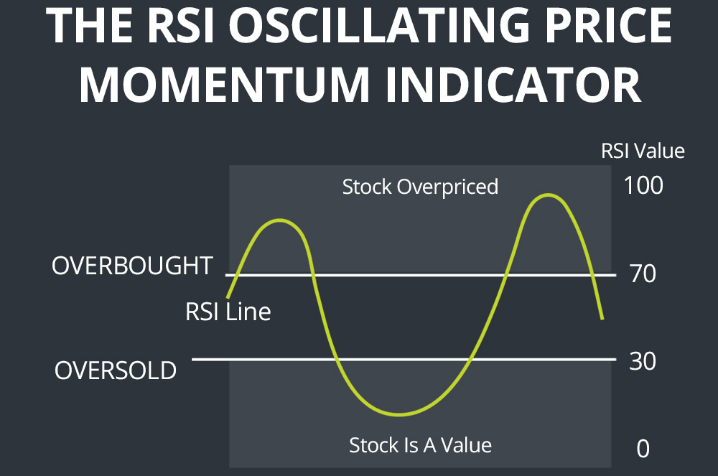 THE RSI OSCILLATING PRICE MOMENTUM INDICATOR

RSI Value

Stock Overpriced

100

OVERBOUGHT

70

RSI Line

OVERSOLD

30

Stock Is A Value

0